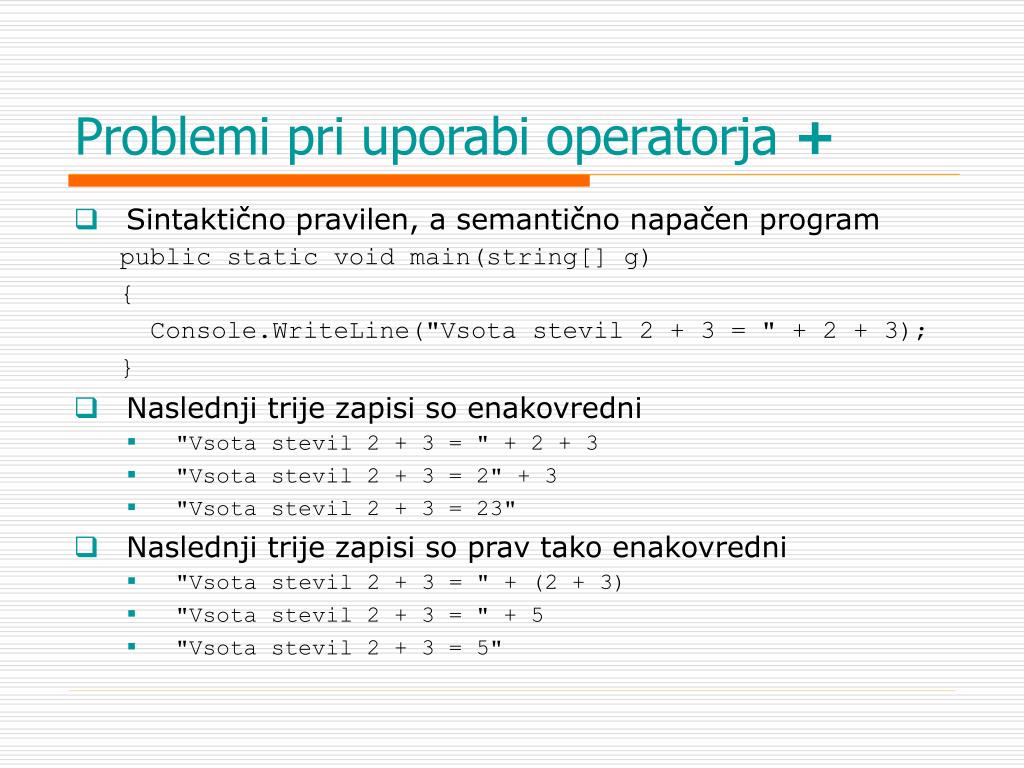 Problemi pri uporabi operatorja +

Sintaktično pravilen, a semantično napačen program

public static void main(string[] g)
{
Console.WriteLine("Vsota stevil 2 + 3 = " + 2 + 3);
}

Naslednji trije zapisi so enakovredni

"Vsota stevil 2 + 3 = " + 2 + 3
"Vsota stevil 2 + 3 = 2" + 3
"Vsota stevil 2 + 3 = 23"

Naslednji trije zapisi so prav tako enakovredni

"Vsota stevil 2 + 3 = " + (2 + 3)
"Vsota stevil 2 + 3 = " + 5
"Vsota stevil 2 + 3 = 5"